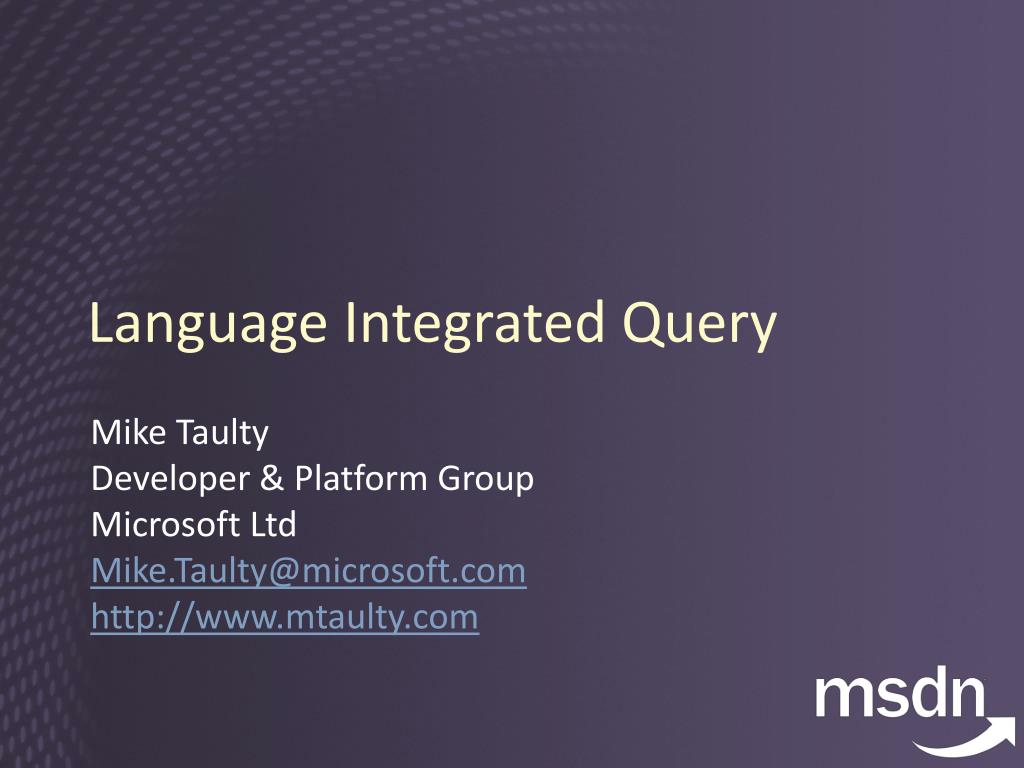 Language Integrated Query

Mike Taulty
Developer & Platform Group
Microsoft Ltd
Mike.Taulty@microsoft.com
http://www.mtaulty.com

msdn